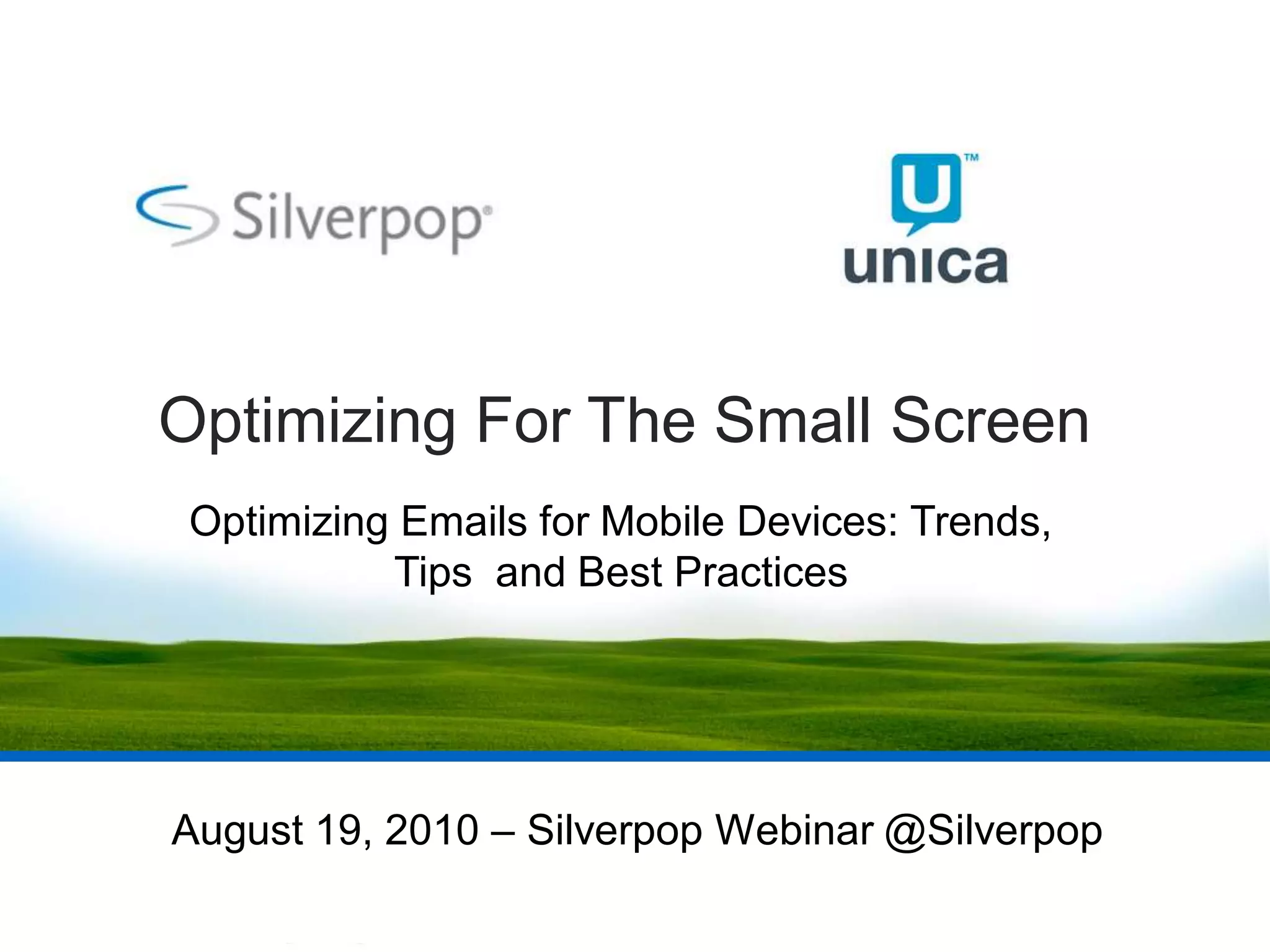 Silverpop®

U™
unica

Optimizing For The Small Screen

Optimizing Emails for Mobile Devices: Trends, Tips and Best Practices

August 19, 2010 – Silverpop Webinar @Silverpop